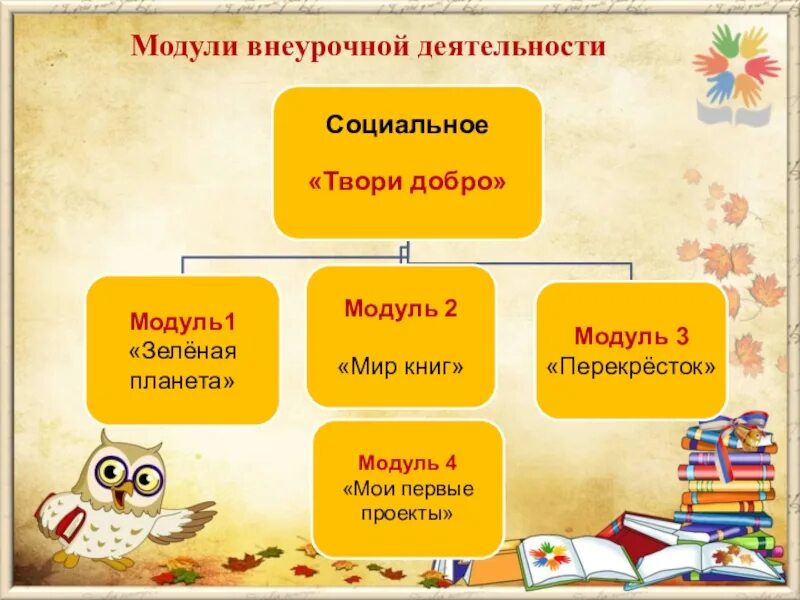 Модули внеурочной деятельности

Социальное

«Твори добро»

Модуль1
«Зелёная планета»

Модуль 2

«Мир книг»

Модуль 3
«Перекрёсток»

Модуль 4
«Мои первые проекты»